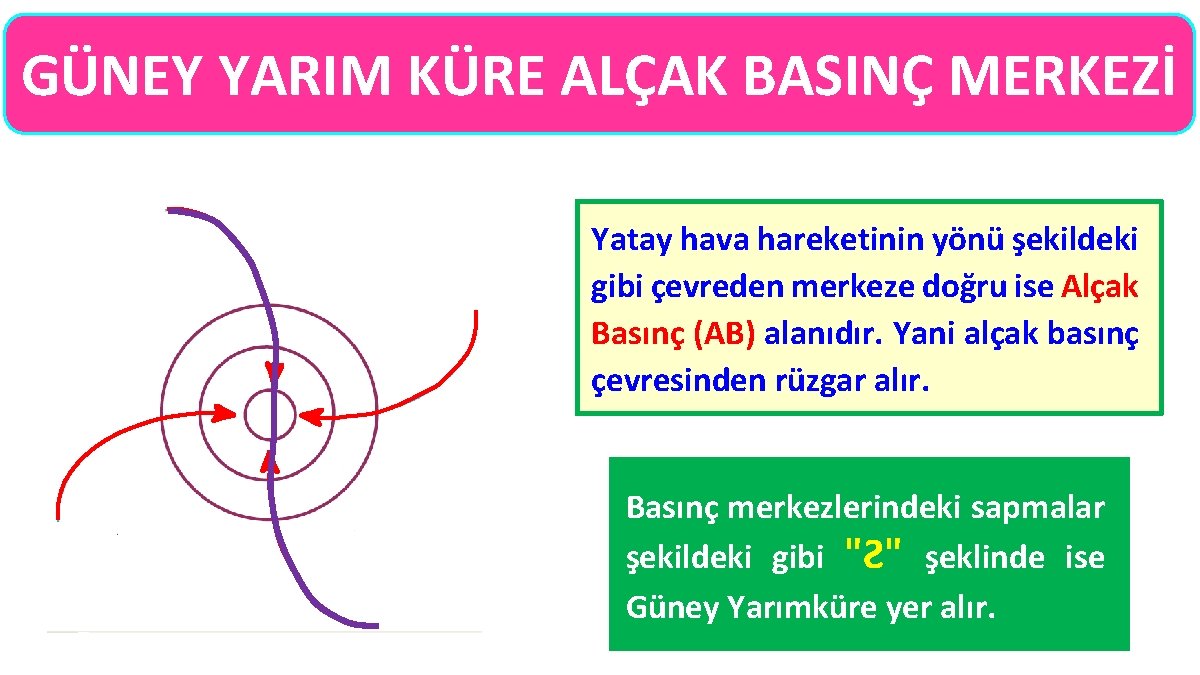 GÜNEY YARIM KÜRE ALÇAK BASINÇ MERKEZİ

Yatay hava hareketinin yönü şekildeki gibi çevreden merkeze doğru ise Alçak Basınç (AB) alanıdır. Yani alçak basınç çevresinden rüzgar alır.

Basınç merkezlerindeki sapmalar şekildeki gibi "Ƨ" şeklinde ise Güney Yarımküre yer alır.